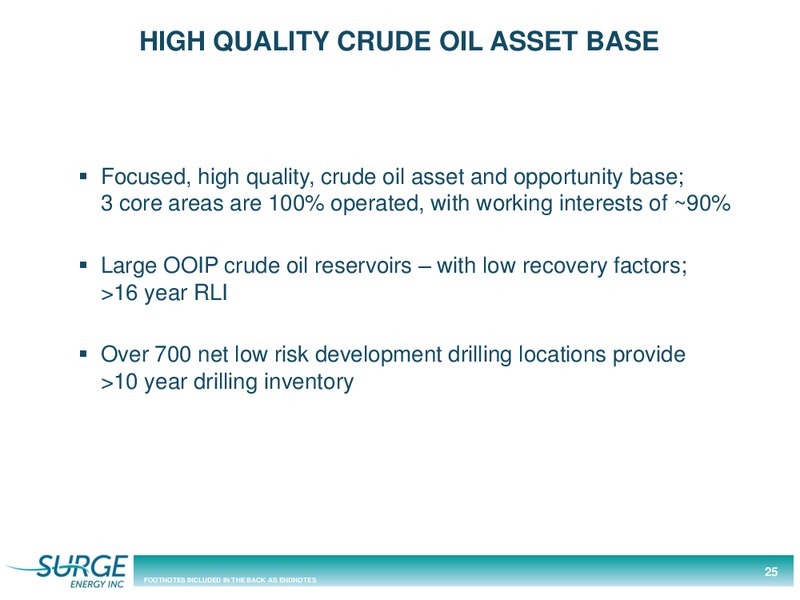 HIGH QUALITY CRUDE OIL ASSET BASE

▪ Focused, high quality, crude oil asset and opportunity base; 3 core areas are 100% operated, with working interests of ~90%

▪ Large OOIP crude oil reservoirs – with low recovery factors; >16 year RLI

▪ Over 700 net low risk development drilling locations provide >10 year drilling inventory

SURGE ENERGY INC

FOOTNOTES INCLUDED IN THE BACK AS ENDNOTES

25